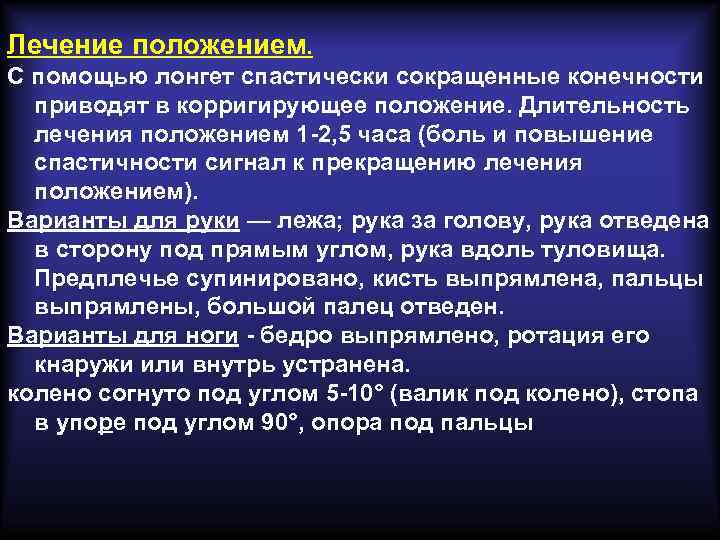 Лечение положением.

С помощью лонгет спастически сокращенные конечности приводят в корригирующее положение. Длительность лечения положением 1-2,5 часа (боль и повышение спастичности сигнал к прекращению лечения положением).

Варианты для руки — лежа; рука за голову, рука отведена в сторону под прямым углом, рука вдоль туловища. Предплечье супинировано, кисть выпрямлена, пальцы выпрямлены, большой палец отведен.

Варианты для ноги - бедро выпрямлено, ротация его кнаружи или внутрь устранена.

колено согнуто под углом 5-10° (валик под колено), стопа в упоре под углом 90°, опора под пальцы